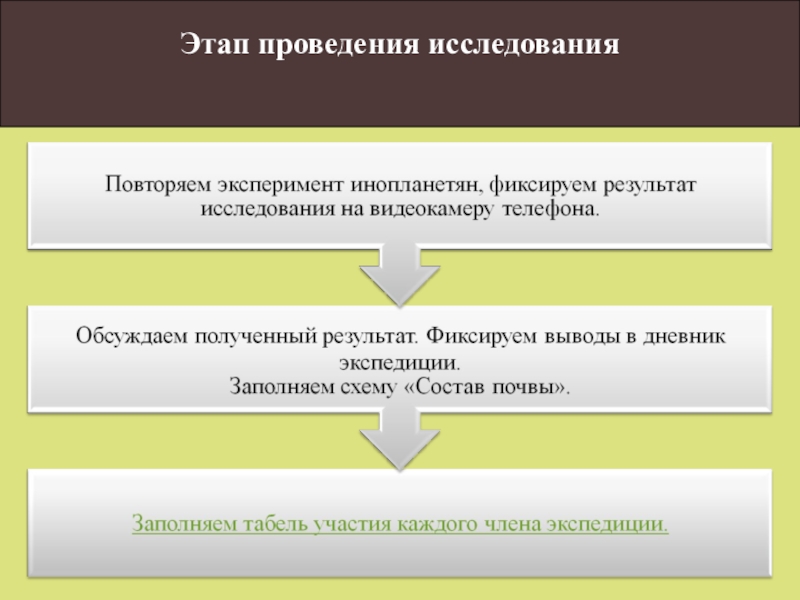 Этап проведения исследования

Повторяем эксперимент инопланетян, фиксируем результат исследования на видеокамеру телефона.

Обсуждаем полученный результат. Фиксируем выводы в дневник экспедиции.
Заполняем схему «Состав почвы».

Заполняем табель участия каждого члена экспедиции.